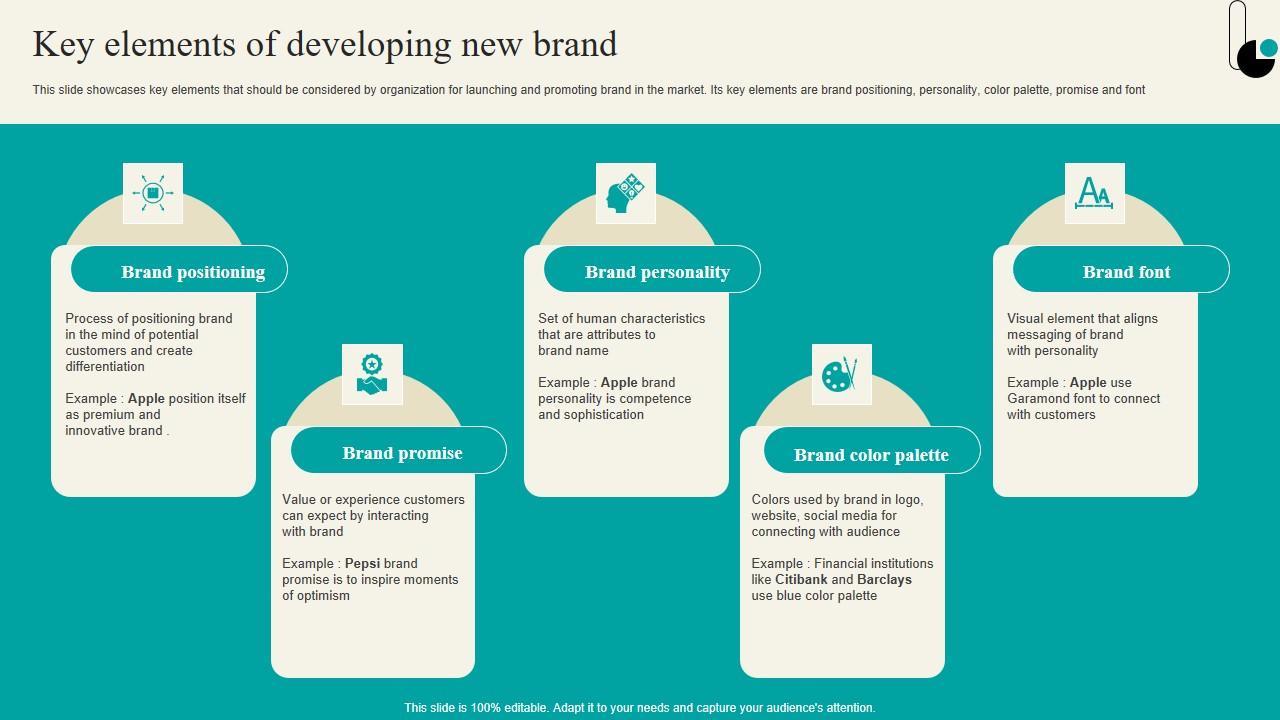 Key elements of developing new brand

This slide showcases key elements that should be considered by organization for launching and promoting brand in the market. Its key elements are brand positioning, personality, color palette, promise and font

Brand positioning

Process of positioning brand in the mind of potential customers and create differentiation

Example : Apple position itself as premium and innovative brand .

Brand promise

Value or experience customers can expect by interacting with brand

Example : Pepsi brand promise is to inspire moments of optimism

Brand personality

Set of human characteristics that are attributes to brand name

Example : Apple brand personality is competence and sophistication

Brand color palette

Colors used by brand in logo, website, social media for connecting with audience

Example : Financial institutions like Citibank and Barclays use blue color palette

Brand font

Visual element that aligns messaging of brand with personality

Example : Apple use Garamond font to connect with customers

This slide is 100% editable. Adapt it to your needs and capture your audience's attention.